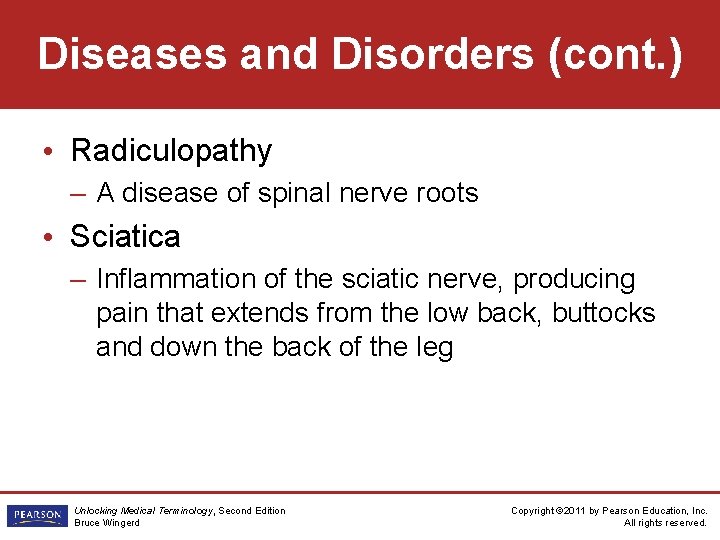 Diseases and Disorders (cont.)

• Radiculopathy
– A disease of spinal nerve roots

• Sciatica
– Inflammation of the sciatic nerve, producing pain that extends from the low back, buttocks and down the back of the leg

PEARSON

Unlocking Medical Terminology, Second Edition
Bruce Wingerd

Copyright ©2011 by Pearson Education, Inc.
All rights reserved.